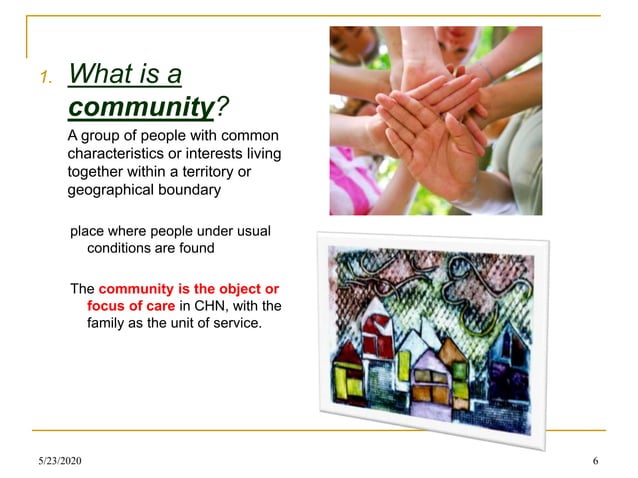 1. What is a community?

A group of people with common characteristics or interests living together within a territory or geographical boundary

place where people under usual conditions are found

The community is the object or focus of care in CHN, with the family as the unit of service.

5/23/2020

6